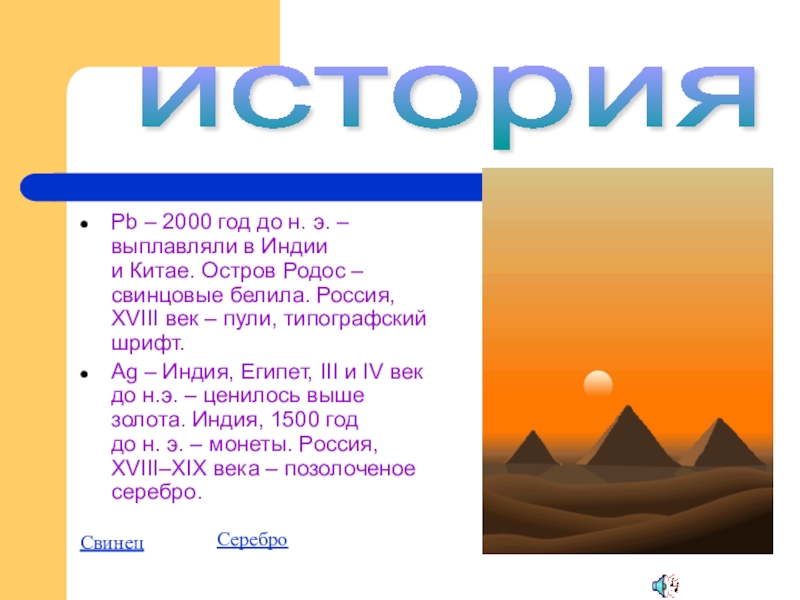 история

- Pb – 2000 год до н. э. – выплавляли в Индии и Китае. Остров Родос – свинцовые белила. Россия, XVIII век – пули, типографский шрифт.
- Ag – Индия, Египет, III и IV век до н.э. – ценилось выше золота. Индия, 1500 год до н. э. – монеты. Россия, XVIII–XIX века – позолоченое серебро.

Свинец Серебро